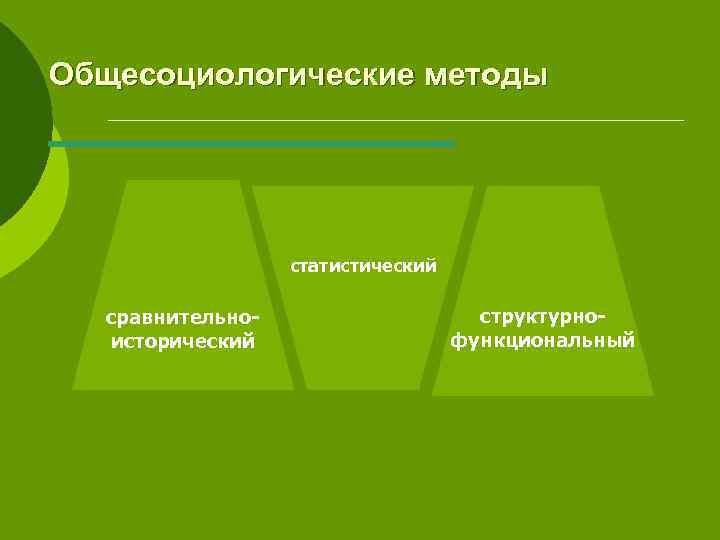 Общесоциологические методы

сравнительно-исторический

статистический

структурно-функциональный